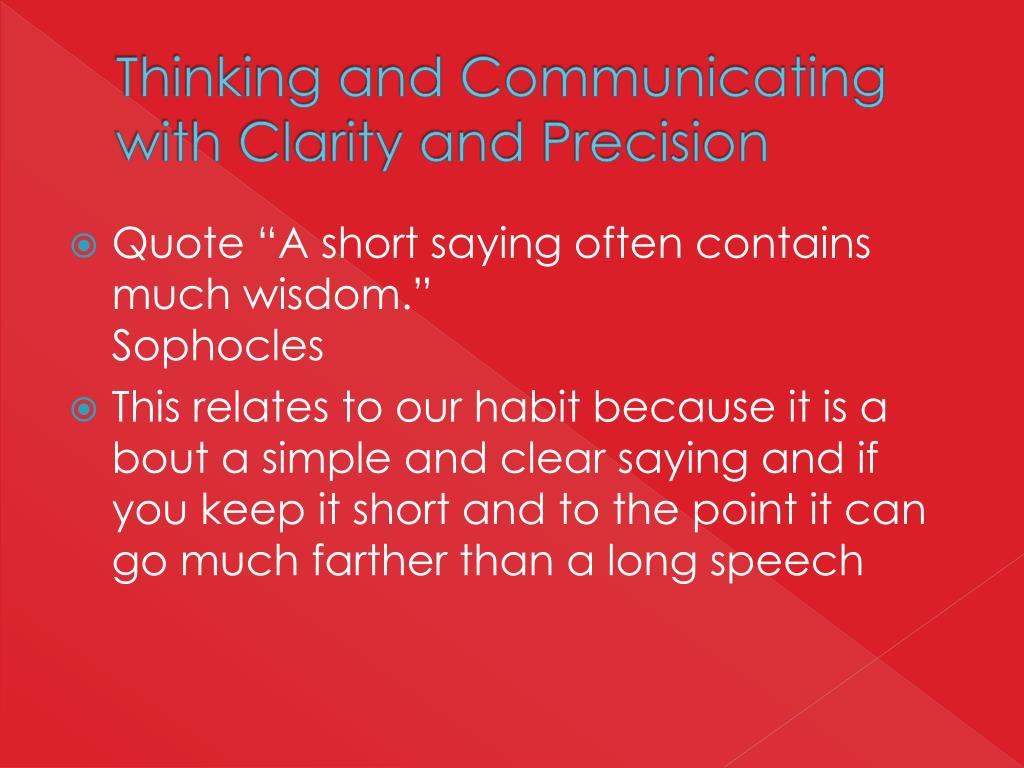 Thinking and Communicating with Clarity and Precision

Quote “A short saying often contains much wisdom.”
Sophocles

This relates to our habit because it is a bout a simple and clear saying and if you keep it short and to the point it can go much farther than a long speech